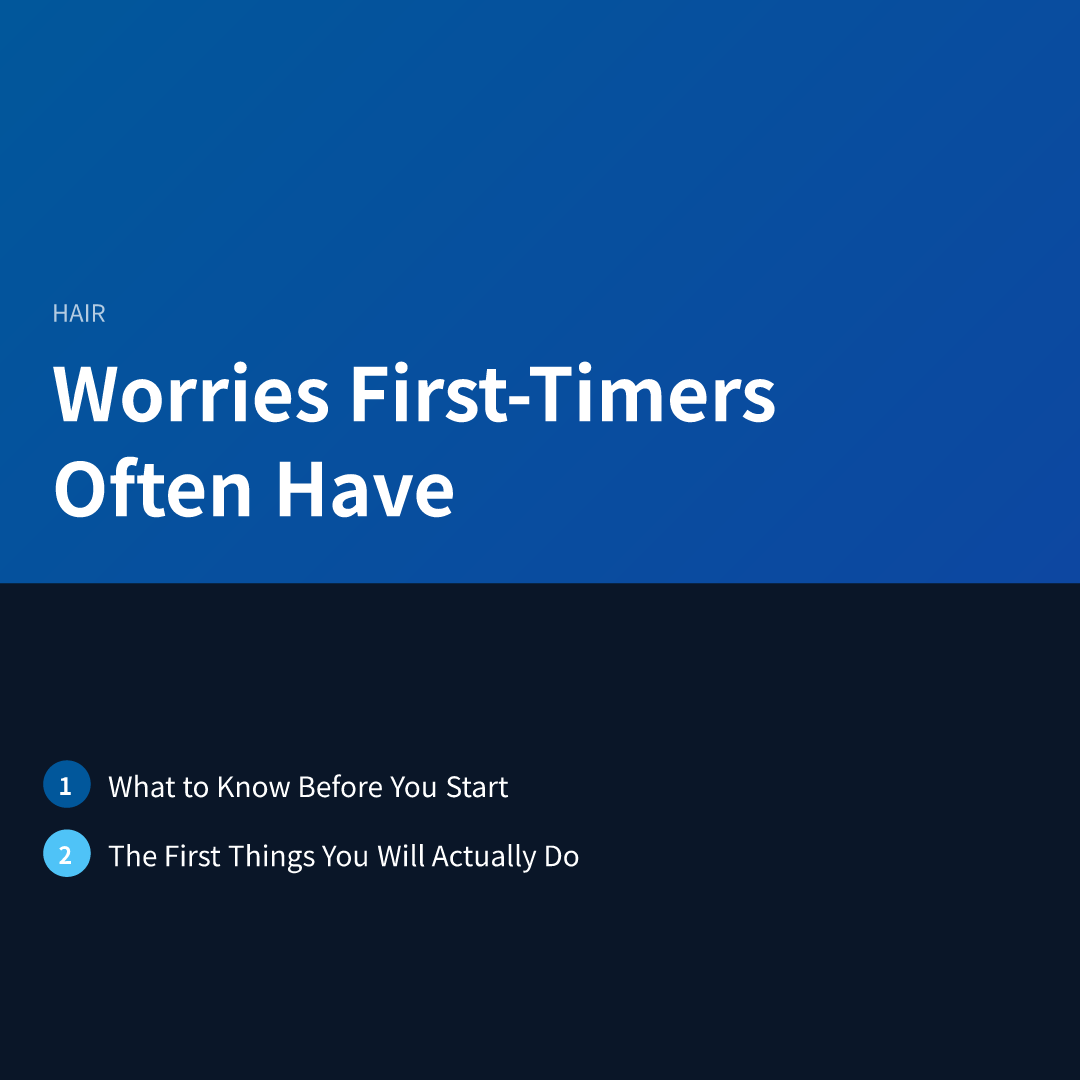 HAIR

Worries First-Timers Often Have

1 What to Know Before You Start

2 The First Things You Will Actually Do